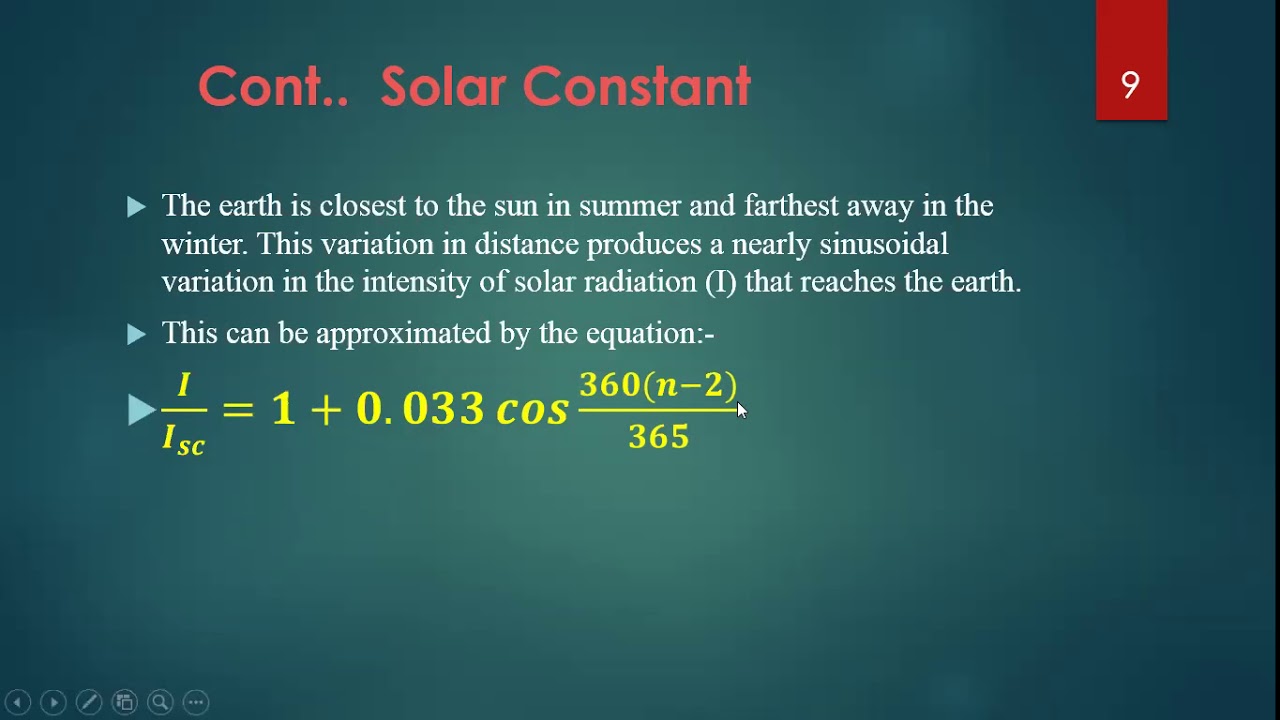 Cont.. Solar Constant

9

The earth is closest to the sun in summer and farthest away in the winter. This variation in distance produces a nearly sinusoidal variation in the intensity of solar radiation (I) that reaches the earth.

This can be approximated by the equation:-

$\frac{I}{I_{sc}} = 1 + 0.033 \cos \frac{360(n-2)}{365}$